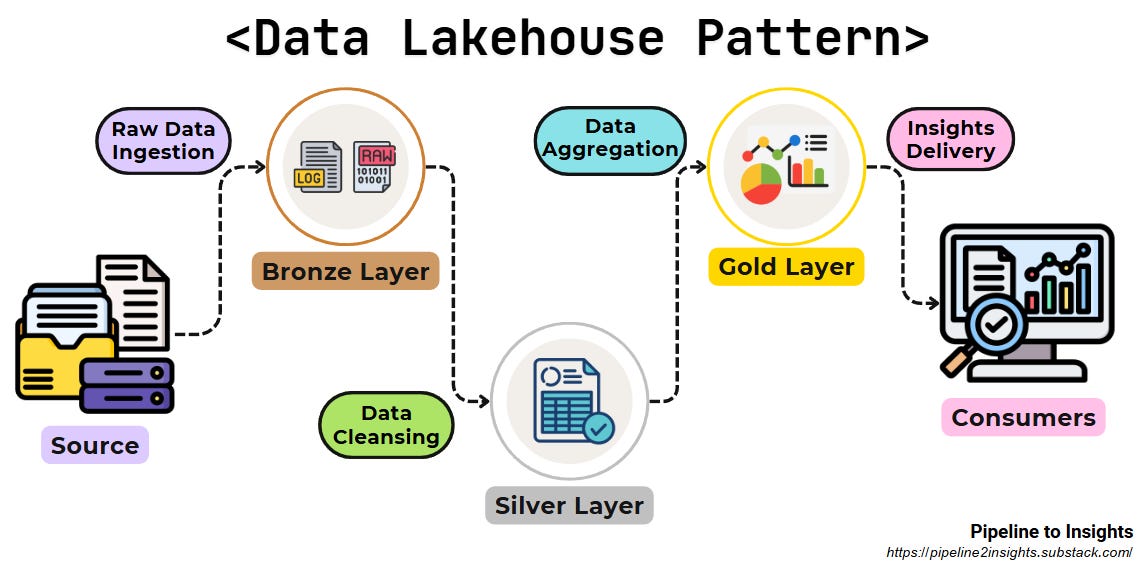 <Data Lakehouse Pattern>

Raw Data Ingestion

LOG

RAW 101011 01001

Bronze Layer

Source

Data Cleansing

Silver Layer

Data Aggregation

Gold Layer

Insights Delivery

Consumers

Pipeline to Insights
https://pipeline2insights.substack.com/